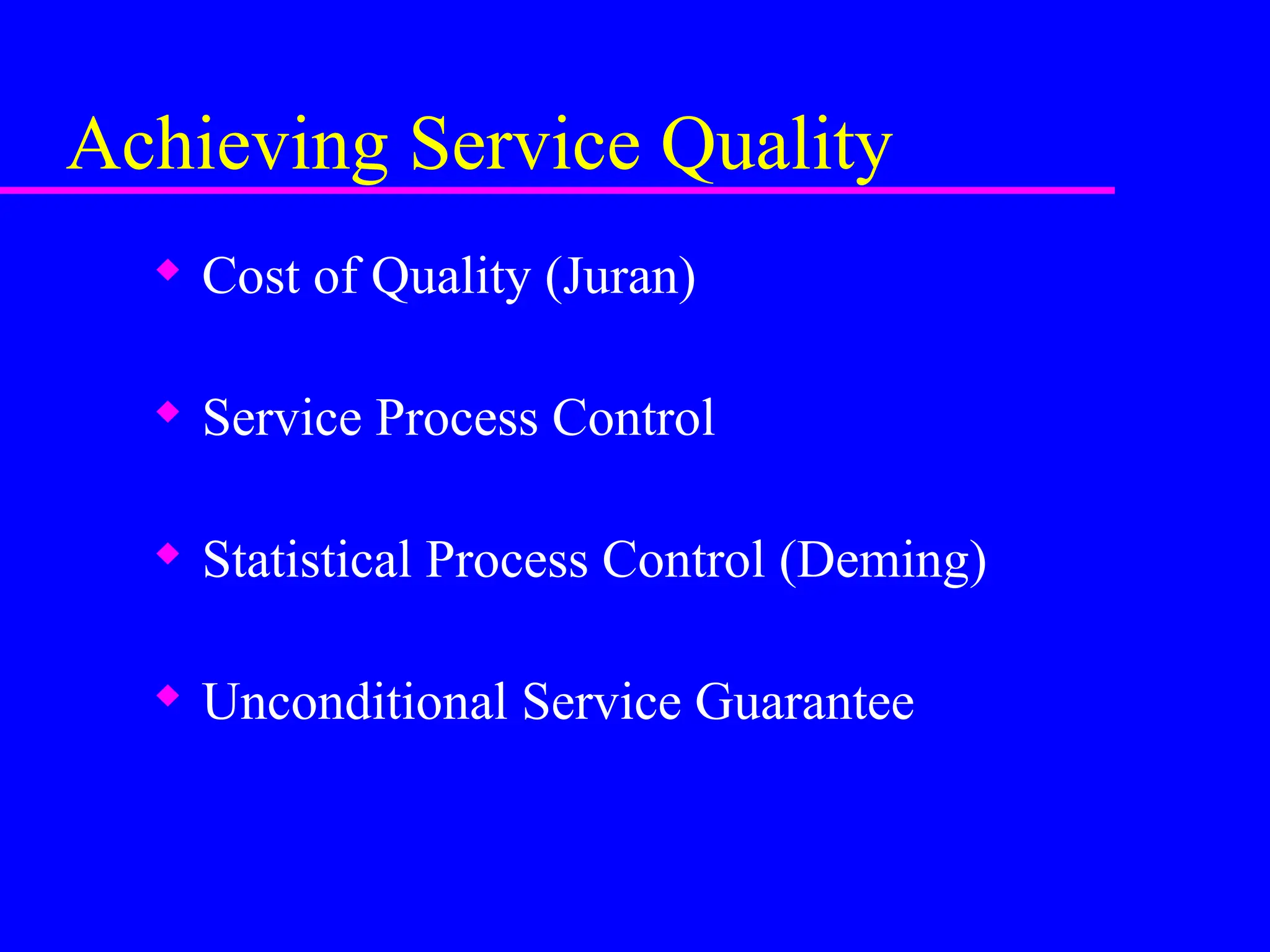 Achieving Service Quality

◆ Cost of Quality (Juran)

◆ Service Process Control

◆ Statistical Process Control (Deming)

◆ Unconditional Service Guarantee